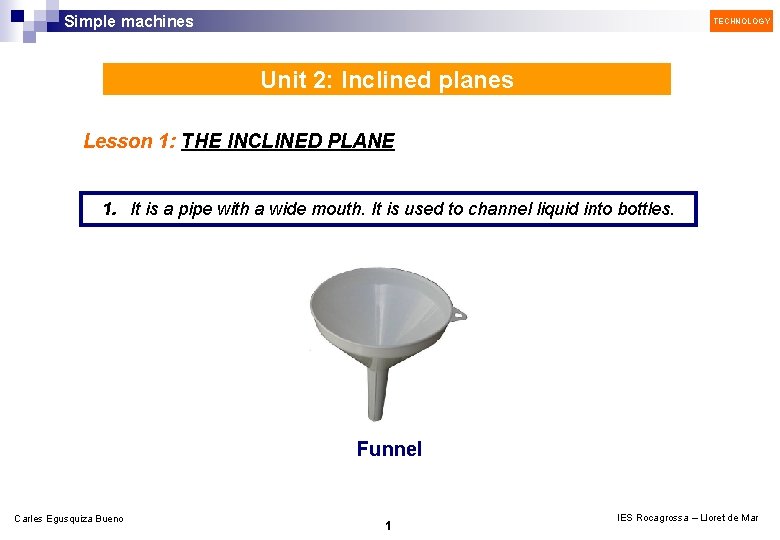 Simple machines

TECHNOLOGY

Unit 2: Inclined planes

Lesson 1: THE INCLINED PLANE

1. It is a pipe with a wide mouth. It is used to channel liquid into bottles.

Funnel

Carles Egusquiza Bueno

1

IES Rocagrossa – Lloret de Mar